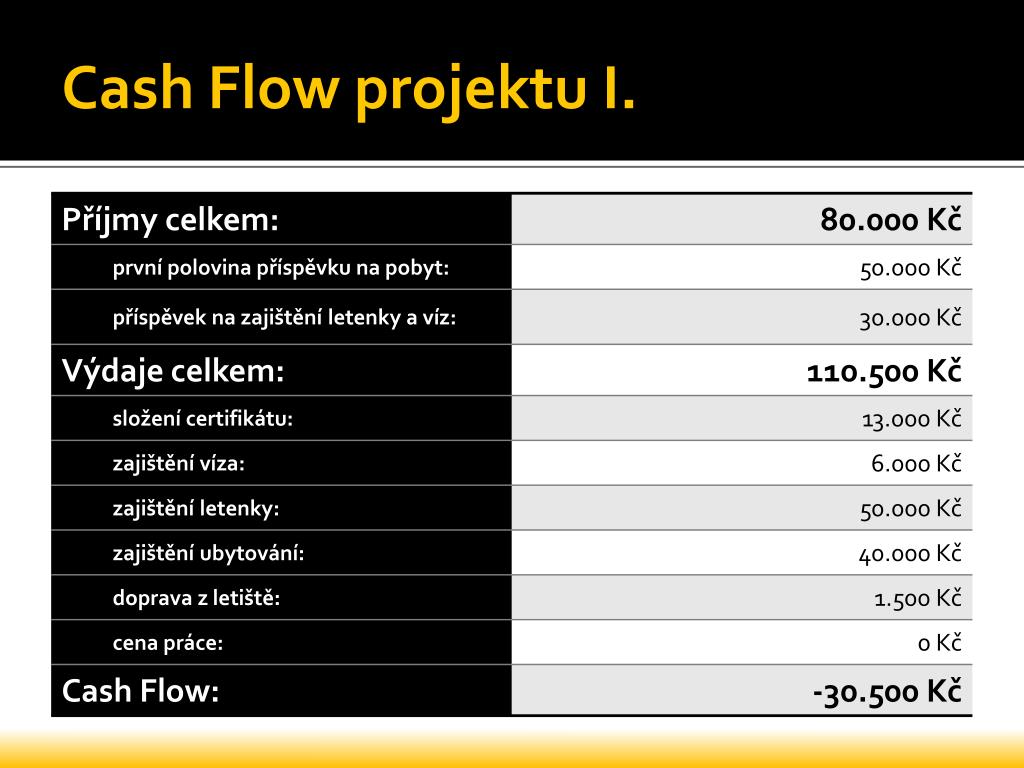 Cash Flow projektu I.

| Příjmy celkem: | 80.000 Kč |
|---|---|
| první polovina příspěvku na pobyt: | 50.000 Kč |
| příspěvek na zajištění letenky a víz: | 30.000 Kč |
| Výdaje celkem: | 110.500 Kč |
| složení certifikátu: | 13.000 Kč |
| zajištění víza: | 6.000 Kč |
| zajištění letenky: | 50.000 Kč |
| zajištění ubytování: | 40.000 Kč |
| doprava z letiště: | 1.500 Kč |
| cena práce: | 0 Kč |
| Cash Flow: | -30.500 Kč |